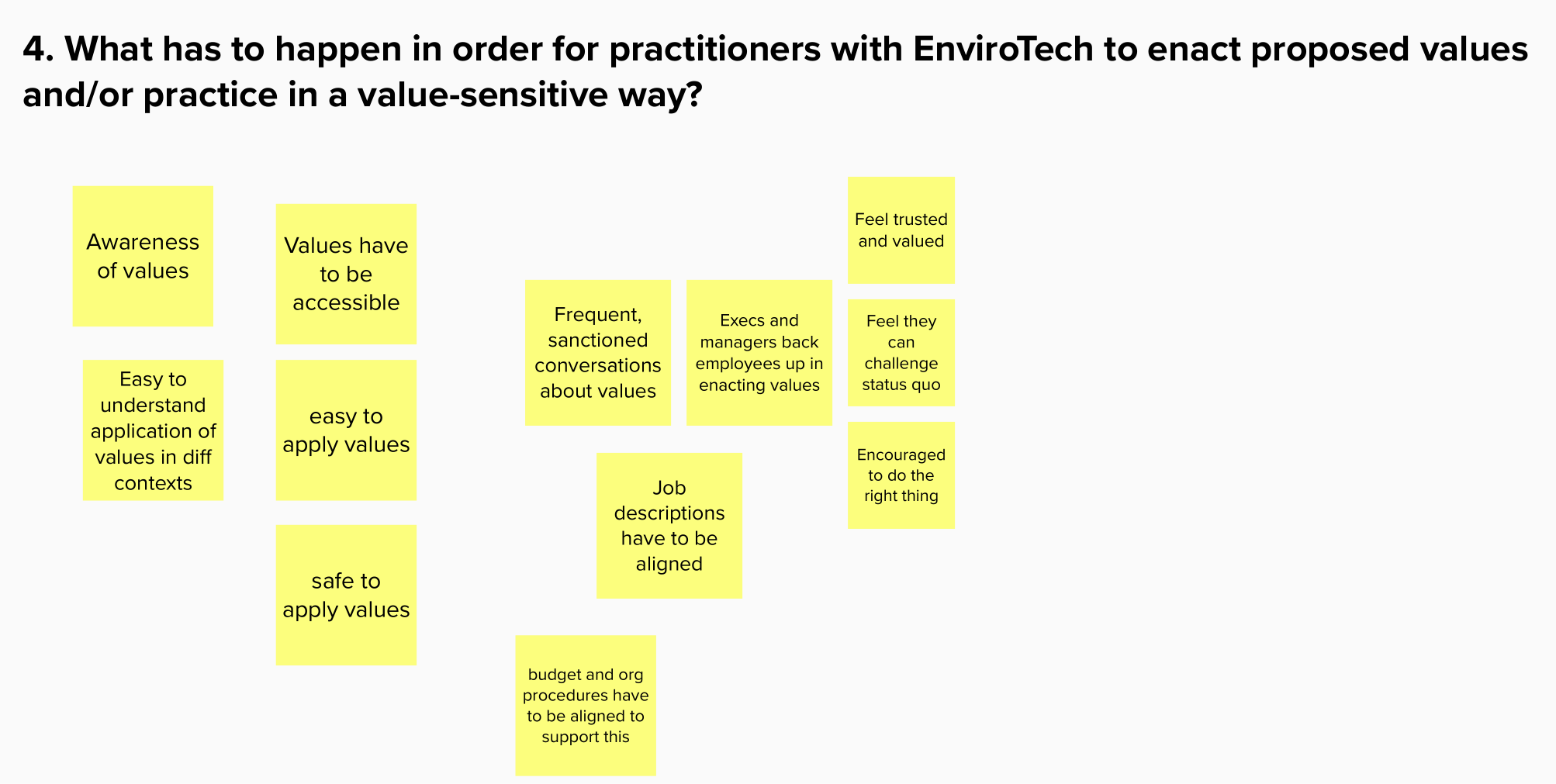 4. What has to happen in order for practitioners with EnviroTech to enact proposed values and/or practice in a value-sensitive way?

Awareness of values

Easy to understand application of values in diff contexts

Values have to be accessible

easy to apply values

safe to apply values

Frequent, sanctioned conversations about values

Execs and managers back employees up in enacting values

Job descriptions have to be aligned

budget and org procedures have to be aligned to support this

Feel trusted and valued

Feel they can challenge status quo

Encouraged to do the right thing